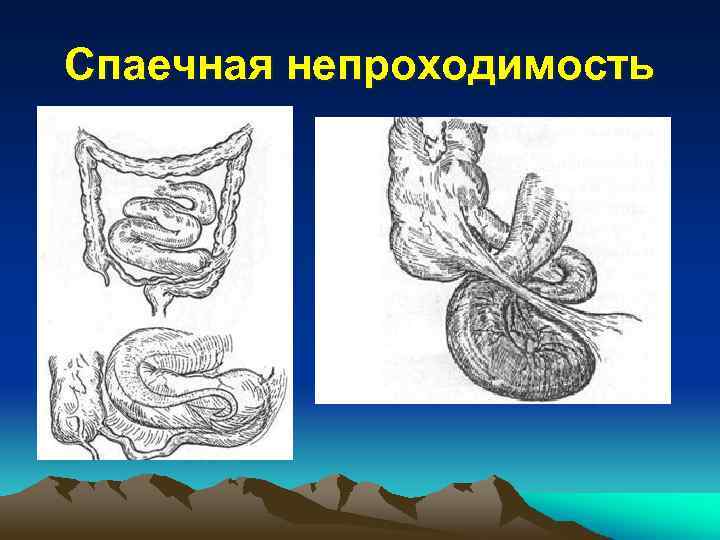 Спаечная непроходимость